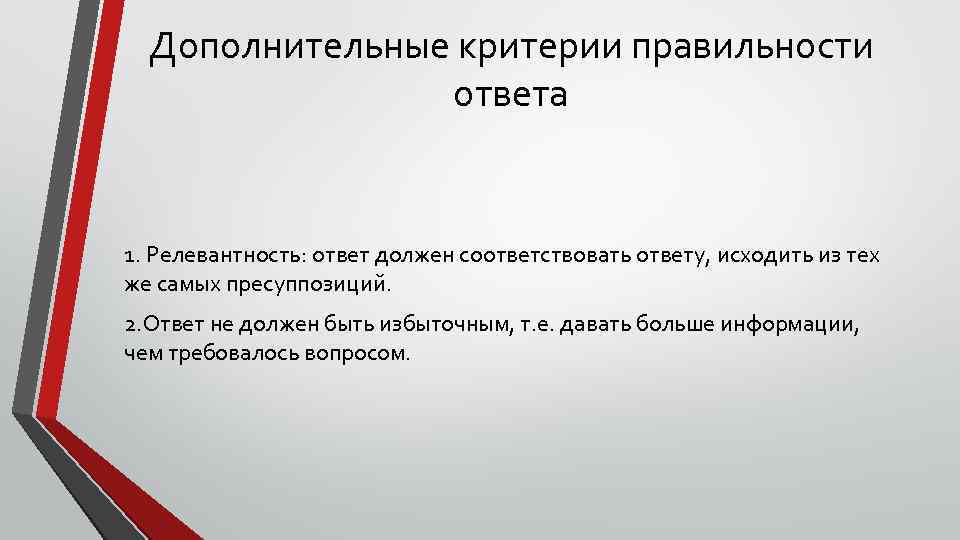 Дополнительные критерии правильности ответа

1. Релевантность: ответ должен соответствовать ответу, исходить из тех же самых пресуппозиций.

2.Ответ не должен быть избыточным, т.е. давать больше информации, чем требовалось вопросом.